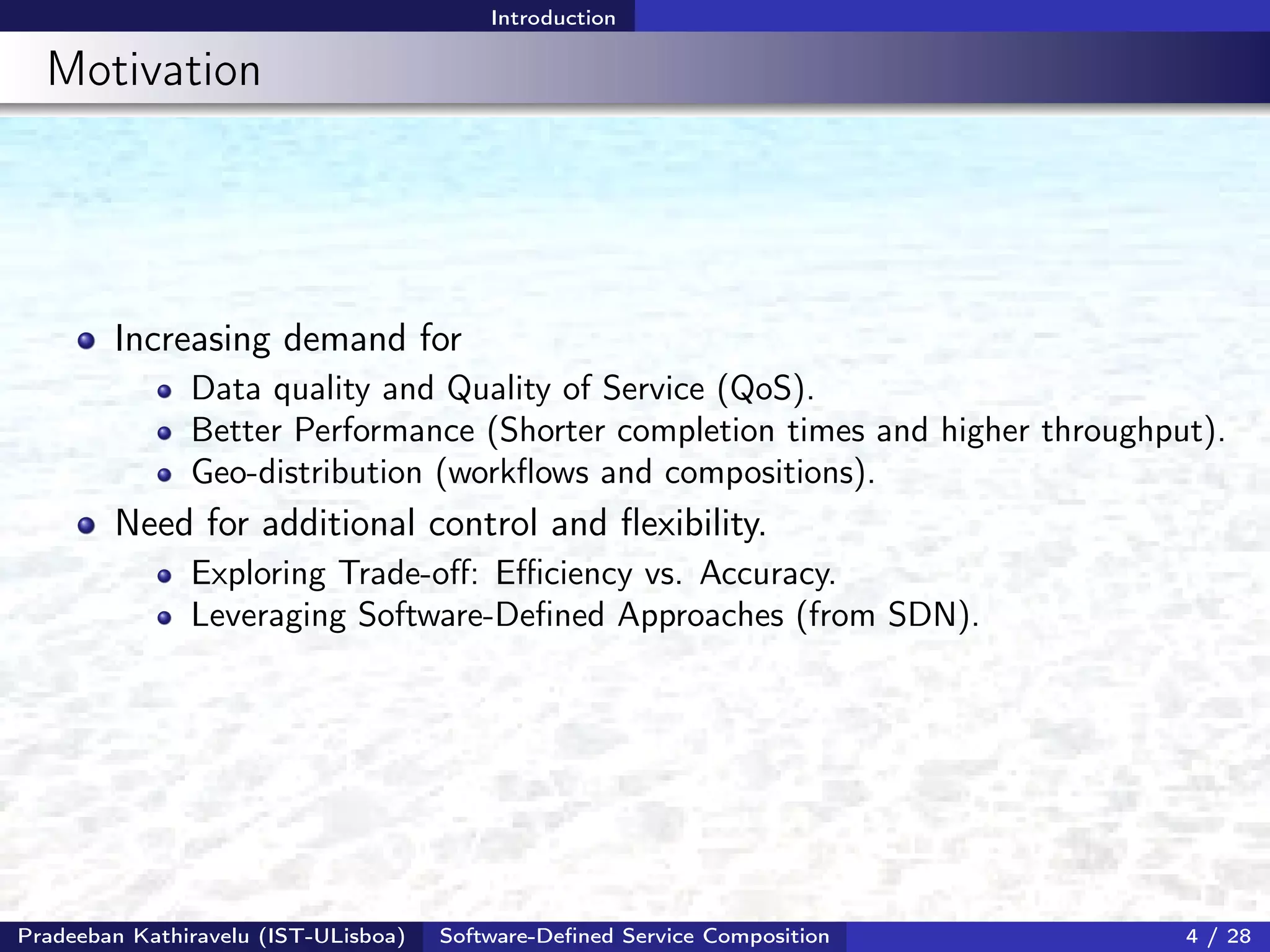 Introduction

Motivation

- Increasing demand for
  - Data quality and Quality of Service (QoS).
  - Better Performance (Shorter completion times and higher throughput).
  - Geo-distribution (workflows and compositions).
- Need for additional control and flexibility.
  - Exploring Trade-off: Efficiency vs. Accuracy.
  - Leveraging Software-Defined Approaches (from SDN).

Pradeeban Kathiravelu (IST-ULisboa) Software-Defined Service Composition 4 / 28